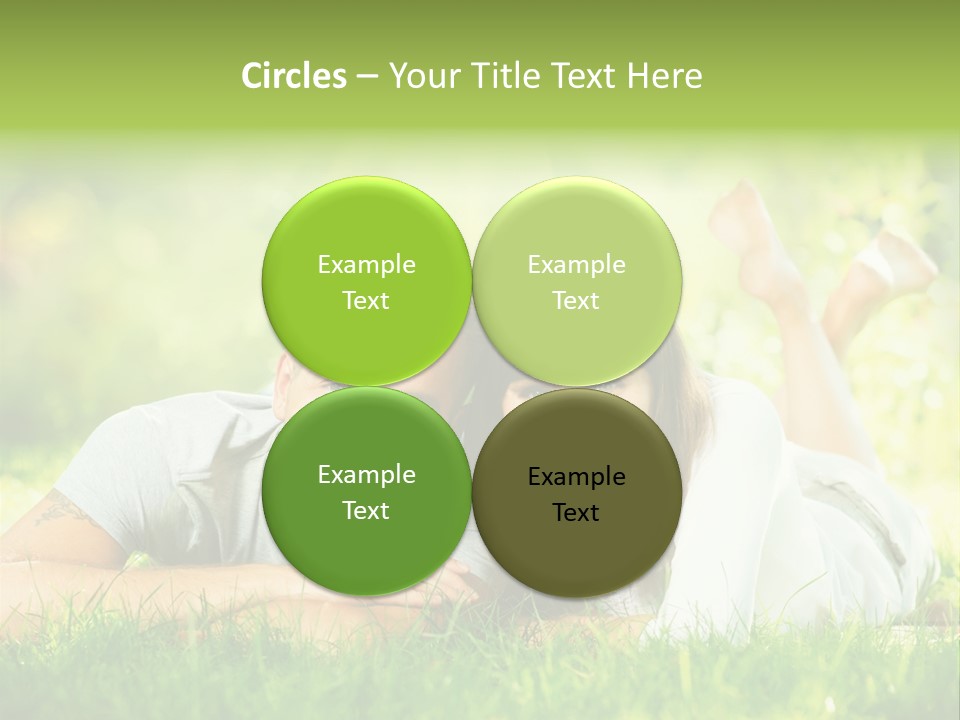 Circles – Your Title Text Here

Example Text

Example Text

Example Text

Example Text